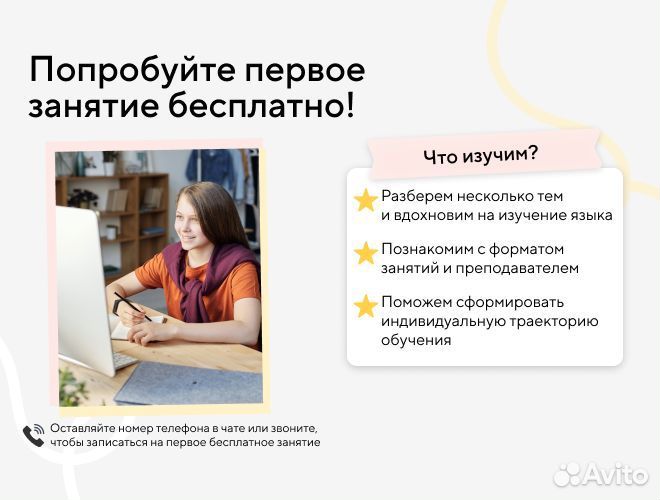 Попробуйте первое занятие бесплатно!

Что изучим?

Разберем несколько тем и вдохновим на изучение языка

Познакомим с форматом занятий и преподавателем

Поможем сформировать индивидуальную траекторию обучения

Оставляйте номер телефона в чате или звоните, чтобы записаться на первое бесплатное занятие

Avito